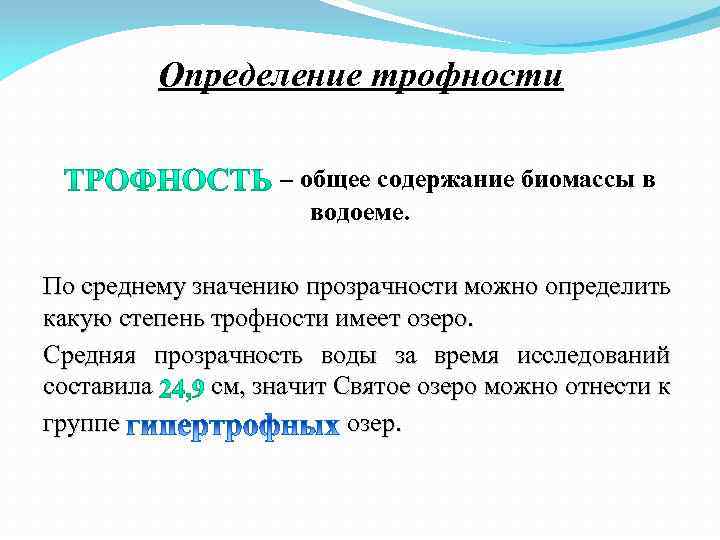 Определение трофности

ТРОФНОСТЬ – общее содержание биомассы в водоеме.

По среднему значению прозрачности можно определить какую степень трофности имеет озеро.

Средняя прозрачность воды за время исследований составила 24,9 см, значит Святое озеро можно отнести к группе гипертрофных озер.